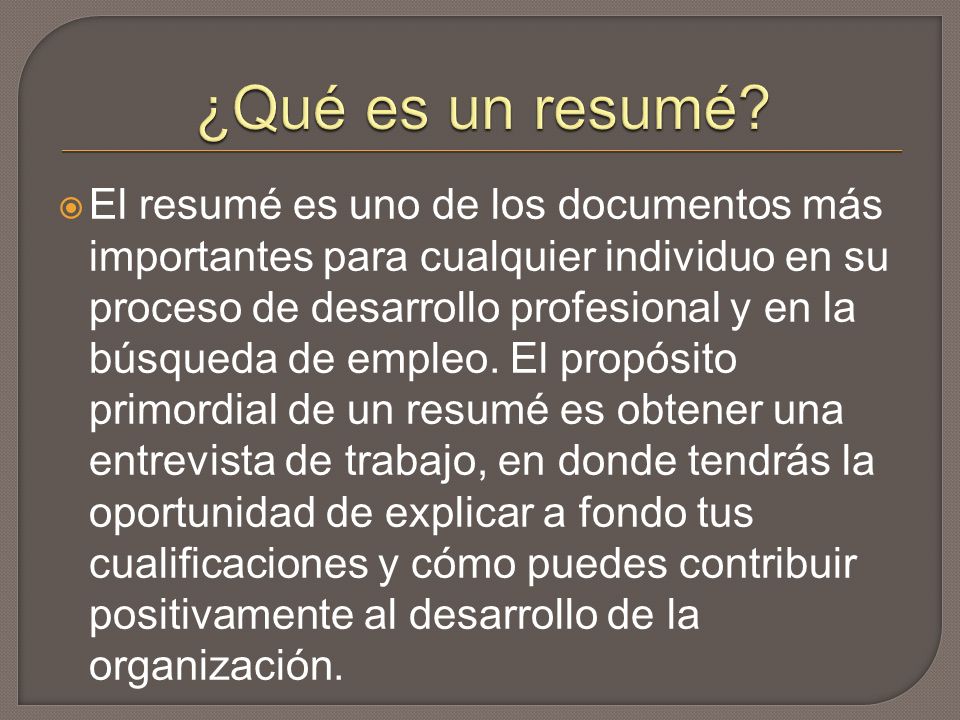 ¿Qué es un resumé?

El resumé es uno de los documentos más importantes para cualquier individuo en su proceso de desarrollo profesional y en la búsqueda de empleo. El propósito primordial de un resumé es obtener una entrevista de trabajo, en donde tendrás la oportunidad de explicar a fondo tus cualificaciones y cómo puedes contribuir positivamente al desarrollo de la organización.